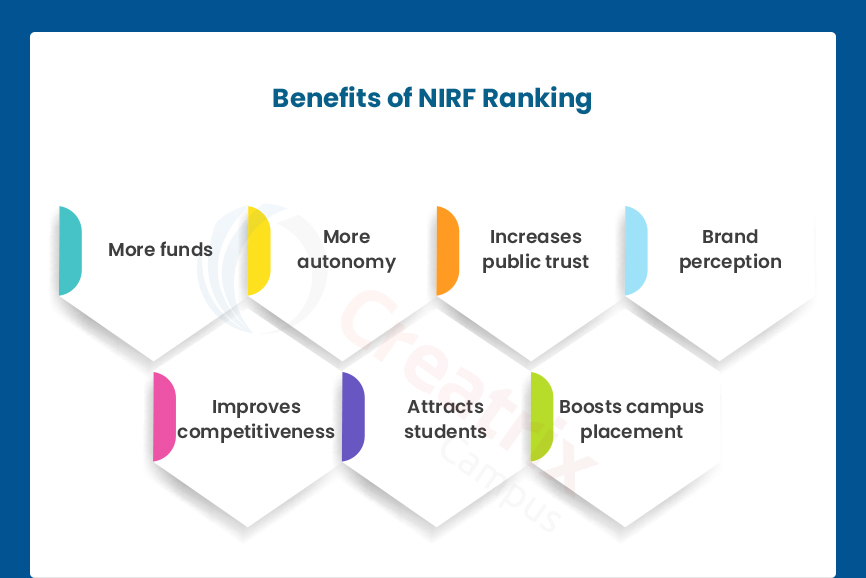 Benefits of NIRF Ranking

More funds

More autonomy

Increases public trust

Brand perception

Improves competitiveness

Attracts students

Boosts campus placement

Creatrix Campus